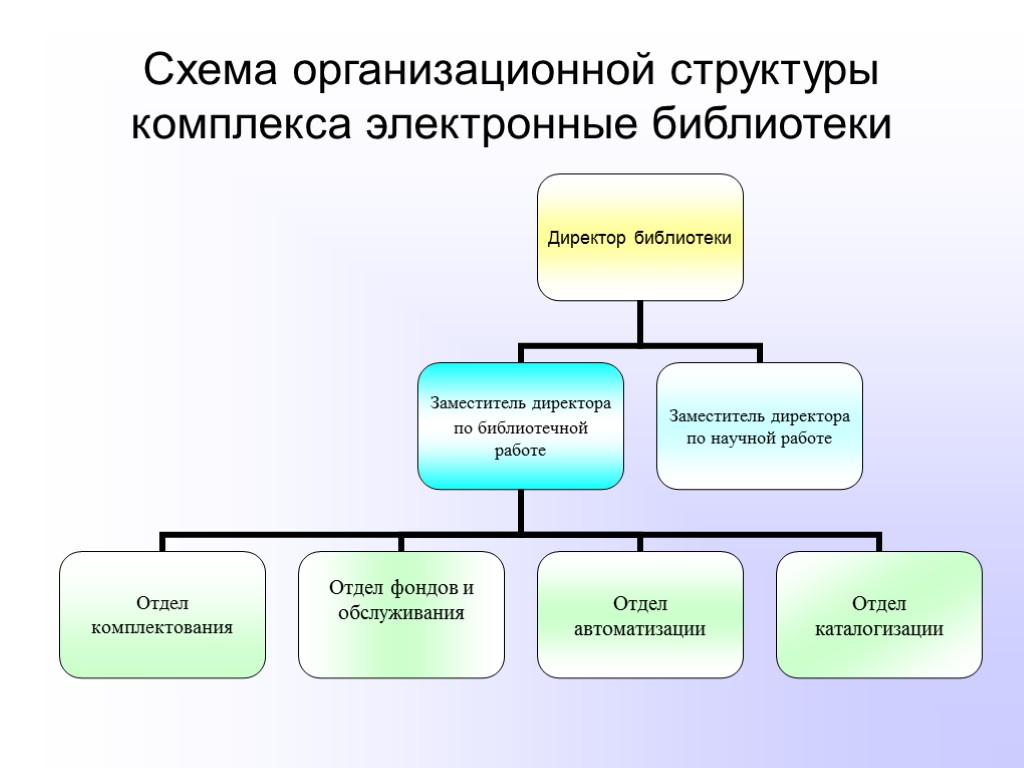 Схема организационной структуры комплекса электронные библиотеки

Директор библиотеки

Заместитель директора по библиотечной работе

Заместитель директора по научной работе

Отдел комплектования

Отдел фондов и обслуживания

Отдел автоматизации

Отдел каталогизации